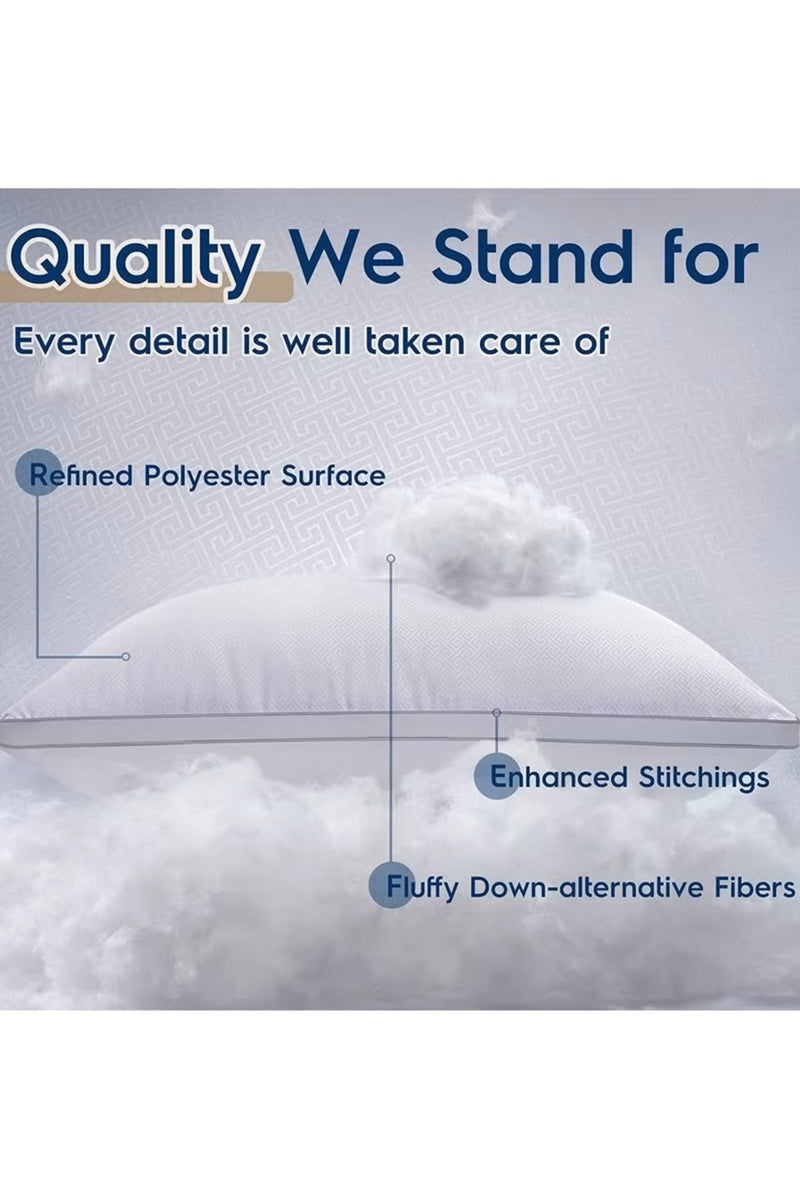 Quality We Stand for

Every detail is well taken care of

Refined Polyester Surface

Enhanced Stitchings

Fluffy Down-alternative Fibers